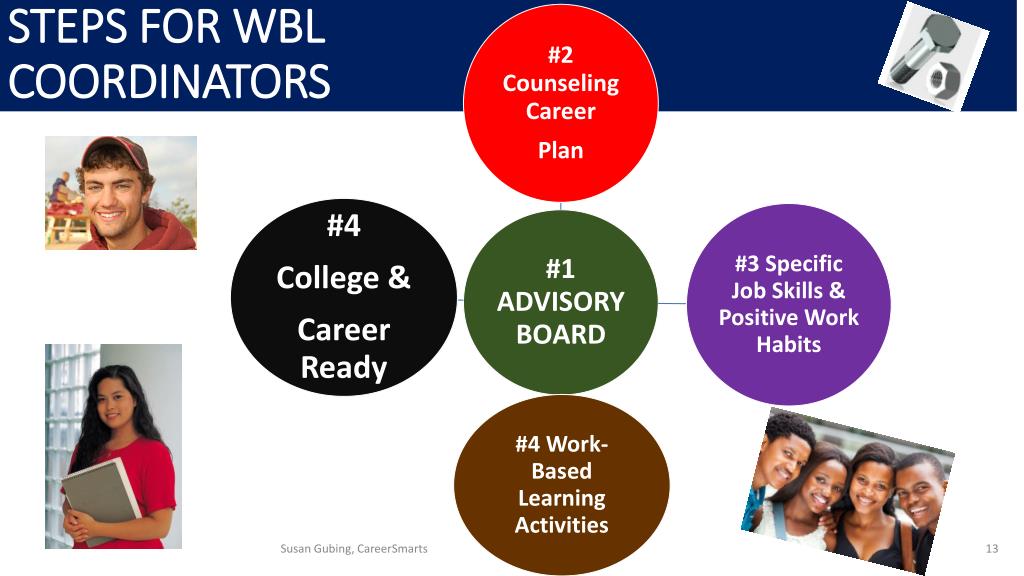 STEPS FOR WBL COORDINATORS

#2 Counseling Career Plan

#4 College & Career Ready

#1 ADVISORY BOARD

#3 Specific Job Skills & Positive Work Habits

#4 Work-Based Learning Activities

Susan Gubing, CareerSmarts

13